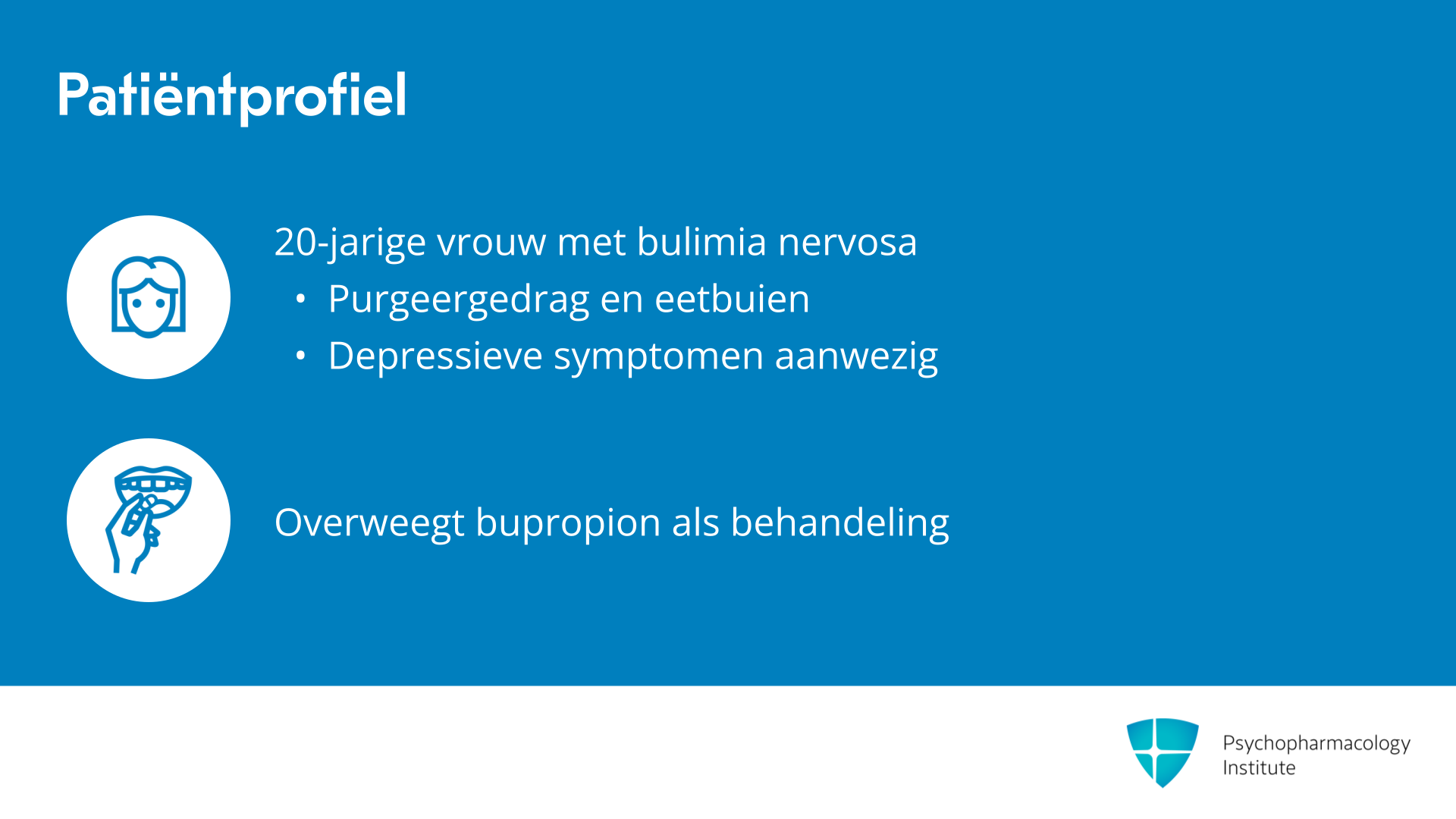 Patiëntprofiel

20-jarige vrouw met bulimia nervosa
• Purgeergedrag en eetbuien
• Depressieve symptomen aanwezig

Overweegt bupropion als behandeling

Psychopharmacology Institute